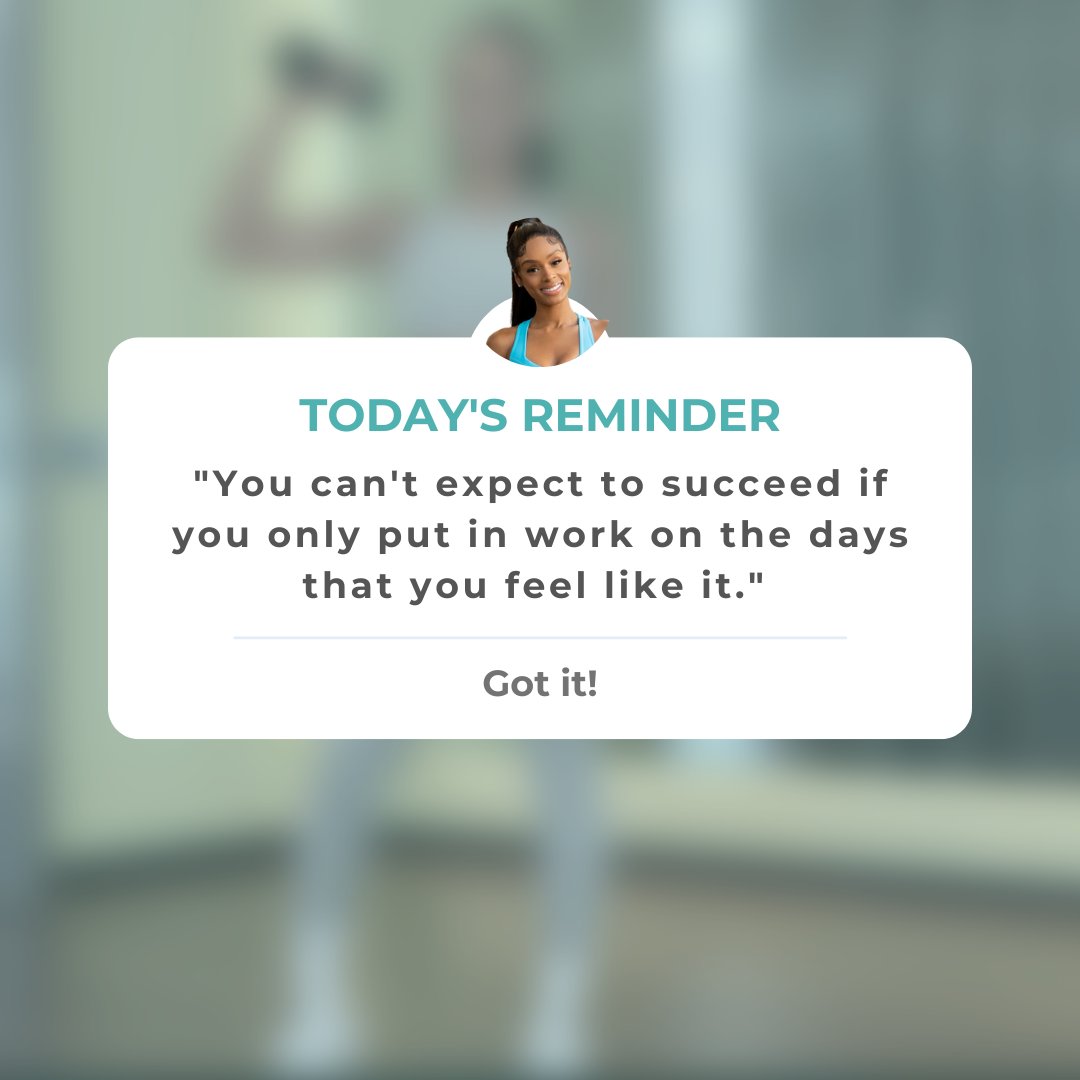 TODAY'S REMINDER

"You can't expect to succeed if you only put in work on the days that you feel like it."

Got it!